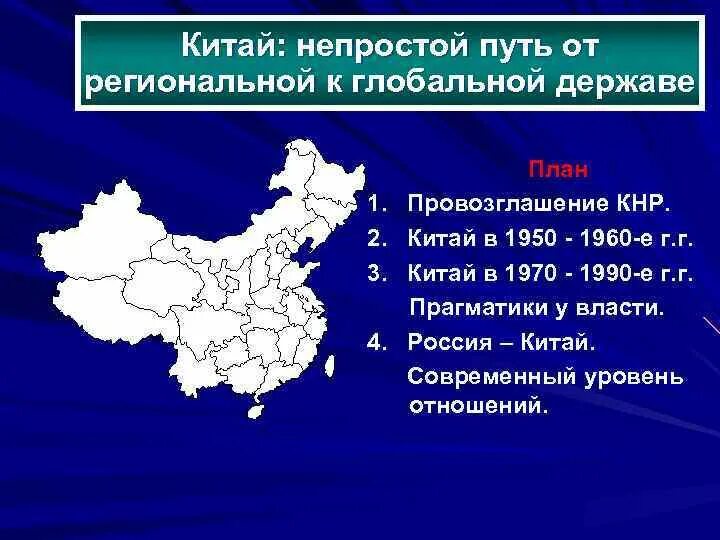 Китай: непростой путь от региональной к глобальной державе

План

1. Провозглашение КНР.
2. Китай в 1950 - 1960-е г.г.
3. Китай в 1970 - 1990-е г.г. Прагматики у власти.
4. Россия – Китай. Современный уровень отношений.